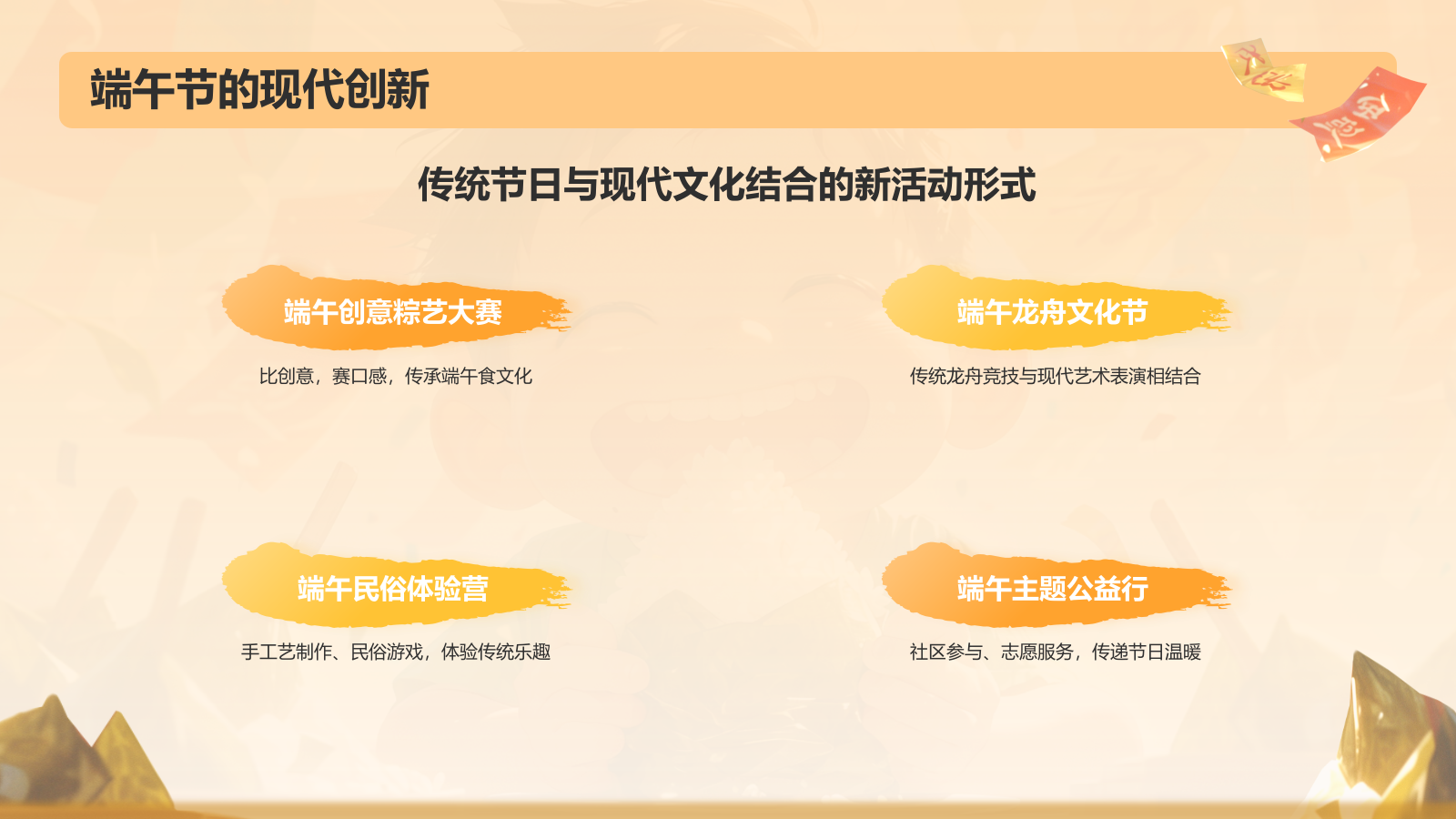 端午节的现代创新

传统节日与现代文化结合的新活动形式

端午创意粽艺大赛

比创意，赛口感，传承端午食文化

端午龙舟文化节

传统龙舟竞技与现代艺术表演相结合

端午民俗体验营

手工艺制作、民俗游戏，体验传统乐趣

端午主题公益行

社区参与、志愿服务，传递节日温暖